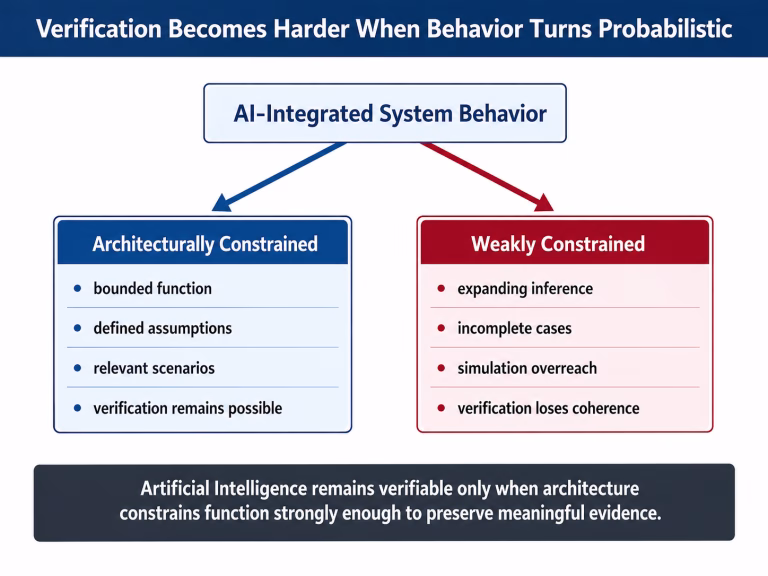 Verification Becomes Harder When Behavior Turns Probabilistic

AI-Integrated System Behavior

Architecturally Constrained

- bounded function
- defined assumptions
- relevant scenarios
- verification remains possible

Weakly Constrained

- expanding inference
- incomplete cases
- simulation overreach
- verification loses coherence

Artificial Intelligence remains verifiable only when architecture constrains function strongly enough to preserve meaningful evidence.